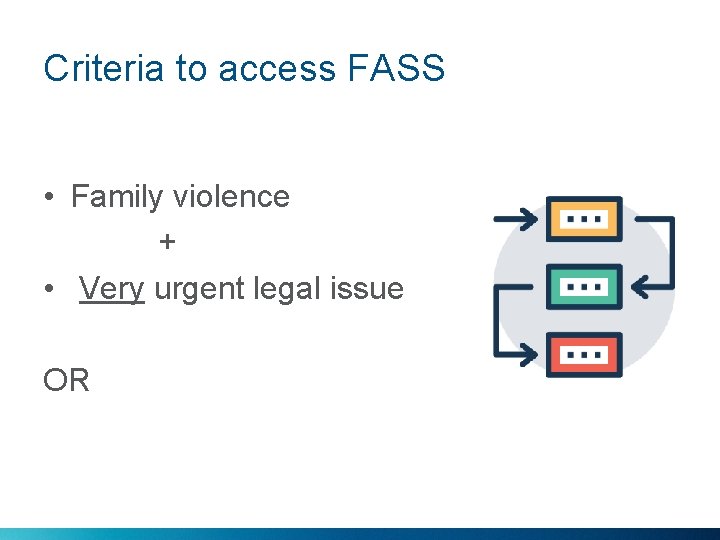 Criteria to access FASS

• Family violence

+

• Very urgent legal issue

OR